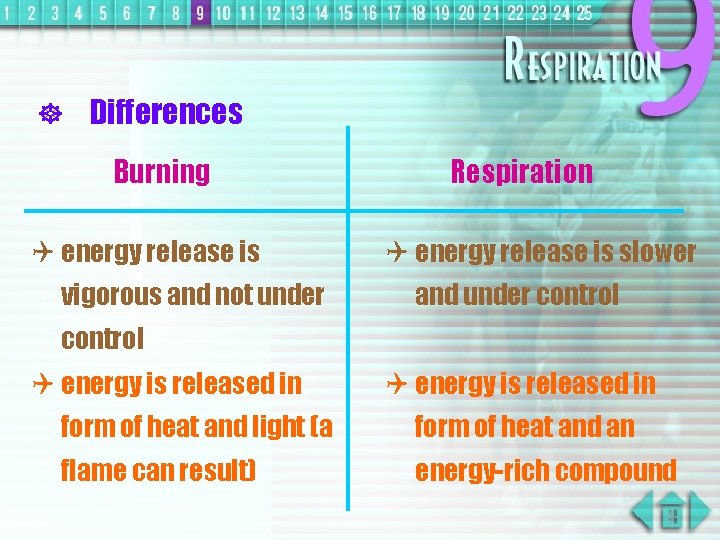 1 2 3 4 5 6 7 8 9 10 11 12 13 14 15 16 17 18 19 20 21 22 23 24 25

RESPIRATION 9

Differences

| Burning | Respiration |
|---|---|
| energy release is vigorous and not under control | energy release is slower and under control |
| energy is released in form of heat and light (a flame can result) | energy is released in form of heat and an energy-rich compound |